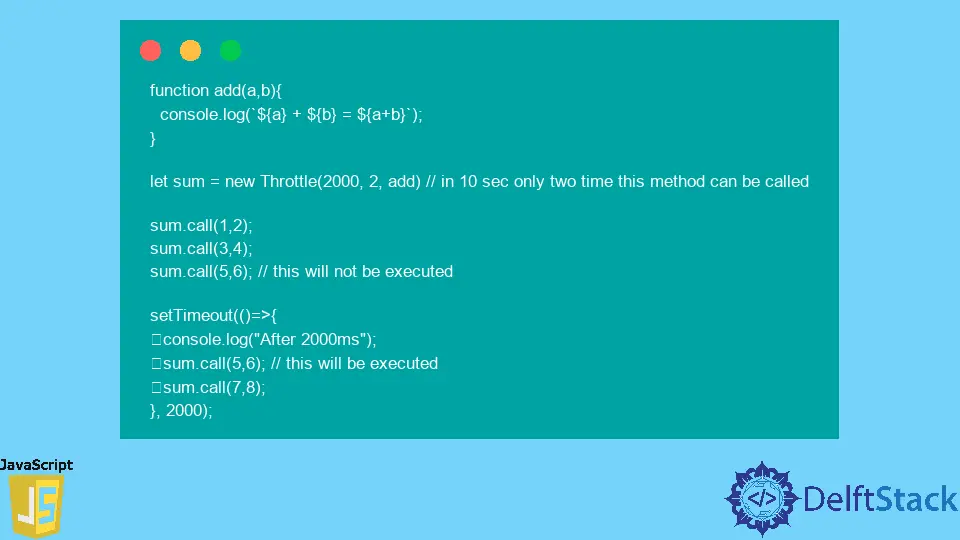 function add(a,b){
  console.log(`${a} + ${b} = ${a+b}`);
}

let sum = new Throttle(2000, 2, add) // in 10 sec only two time this method can be called

sum.call(1,2);
sum.call(3,4);
sum.call(5,6); // this will not be executed

setTimeout(()=>{
console.log("After 2000ms");
sum.call(5,6); // this will be executed
sum.call(7,8);
}, 2000);

JavaScript

JS

</> DelftStack